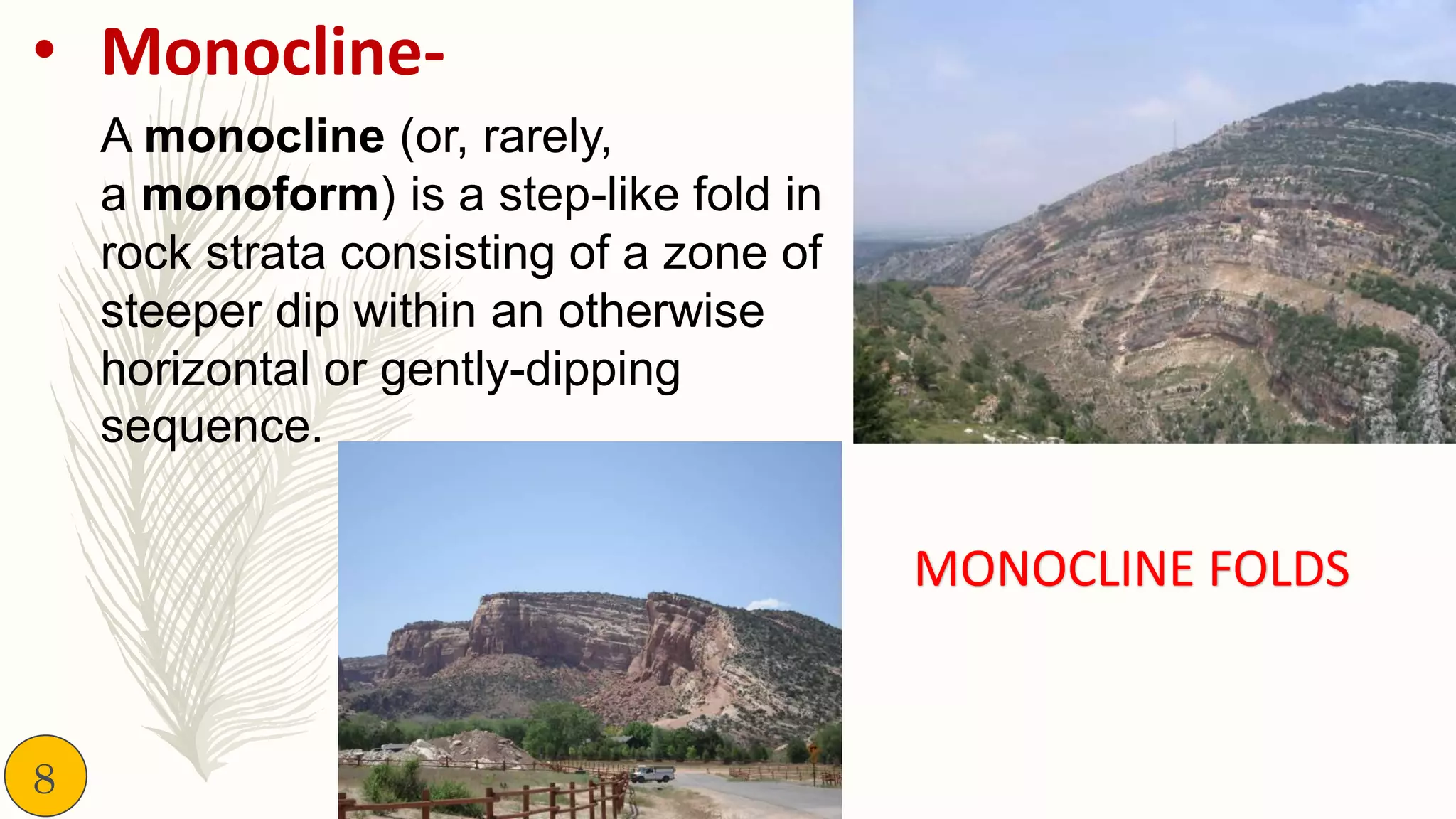 • Monocline-

A monocline (or, rarely, a monoform) is a step-like fold in rock strata consisting of a zone of steeper dip within an otherwise horizontal or gently-dipping sequence.

MONOCLINE FOLDS

8